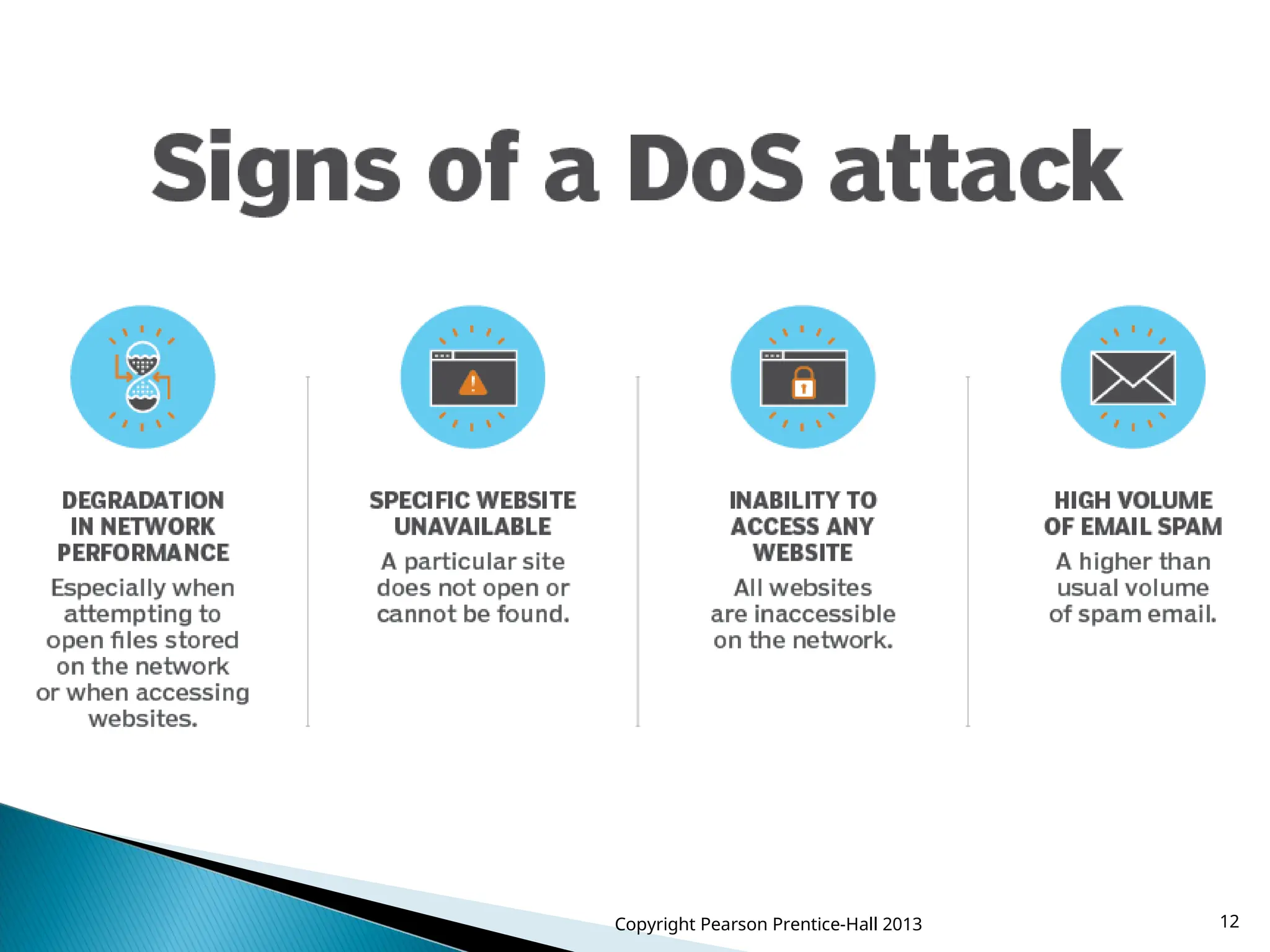 Signs of a DoS attack

DEGRADATION IN NETWORK PERFORMANCE
Especially when attempting to open files stored on the network or when accessing websites.

SPECIFIC WEBSITE UNAVAILABLE
A particular site does not open or cannot be found.

INABILITY TO ACCESS ANY WEBSITE
All websites are inaccessible on the network.

HIGH VOLUME OF EMAIL SPAM
A higher than usual volume of spam email.

Copyright Pearson Prentice-Hall 2013

12